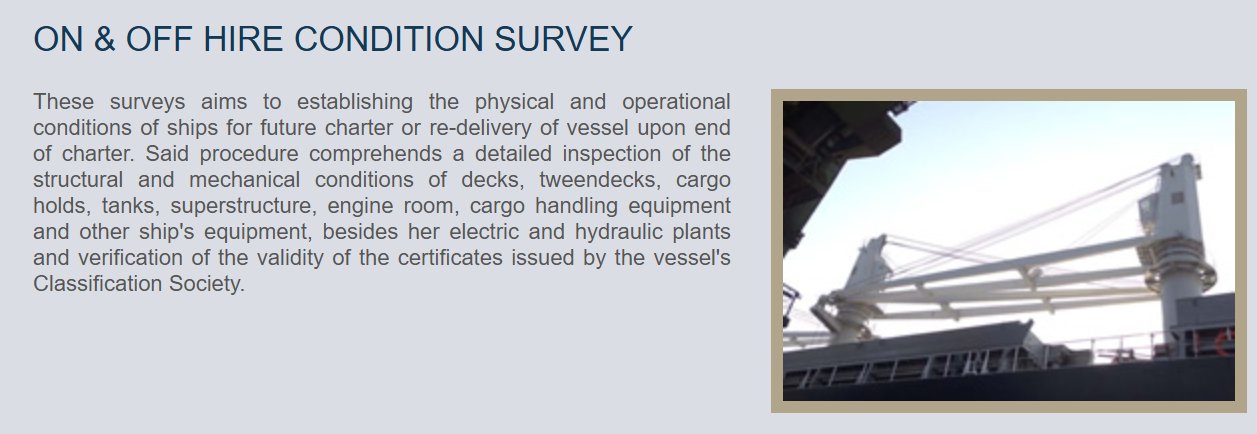 ON & OFF HIRE CONDITION SURVEY

These surveys aims to establishing the physical and operational conditions of ships for future charter or re-delivery of vessel upon end of charter. Said procedure comprehends a detailed inspection of the structural and mechanical conditions of decks, tweendecks, cargo holds, tanks, superstructure, engine room, cargo handling equipment and other ship's equipment, besides her electric and hydraulic plants and verification of the validity of the certificates issued by the vessel's Classification Society.